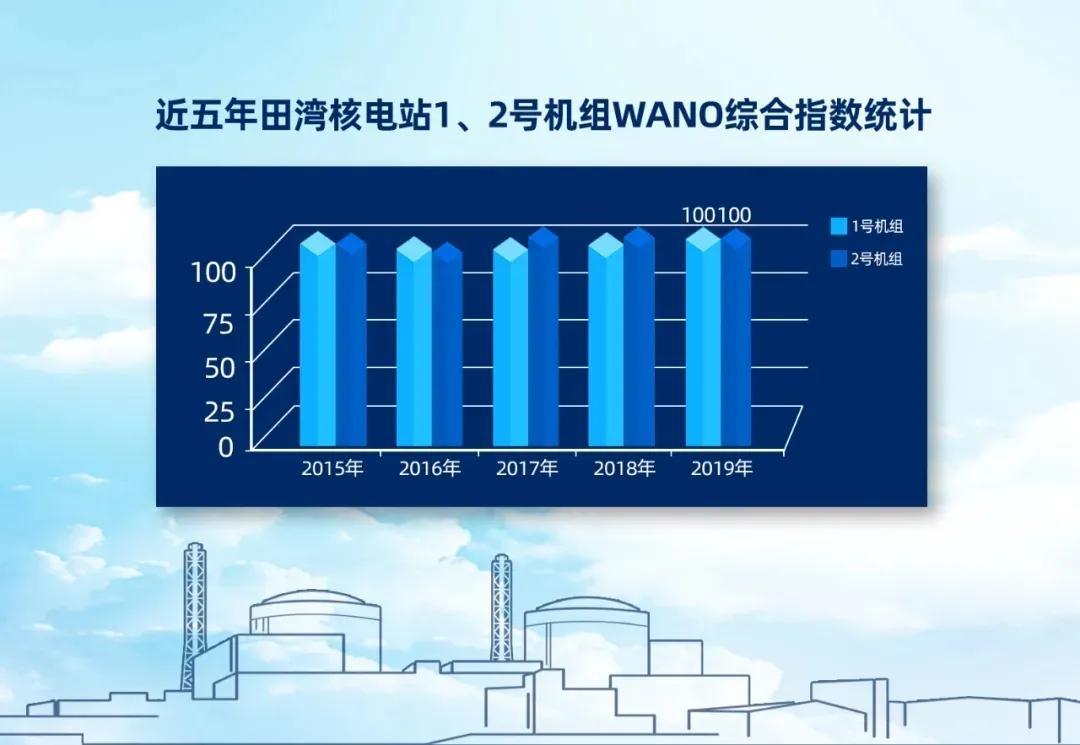 近五年田湾核电站1、2号机组WANO综合指数统计

100100

1号机组
2号机组

100
75
50
25
0

2015年
2016年
2017年
2018年
2019年